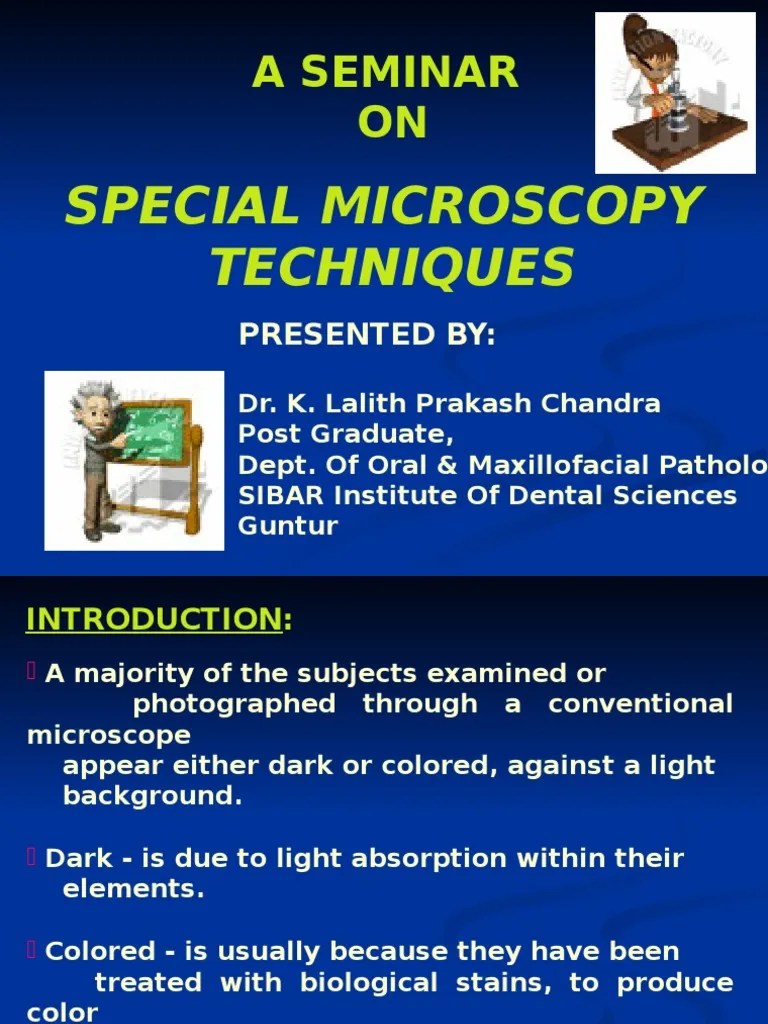 A SEMINAR ON

SPECIAL MICROSCOPY TECHNIQUES

PRESENTED BY:

Dr. K. Lalith Prakash Chandra
Post Graduate,
Dept. Of Oral & Maxillofacial Patholo
SIBAR Institute Of Dental Sciences
Guntur

INTRODUCTION:

A majority of the subjects examined or photographed through a conventional microscope appear either dark or colored, against a light background.

Dark - is due to light absorption within their elements.

Colored - is usually because they have been treated with biological stains, to produce color